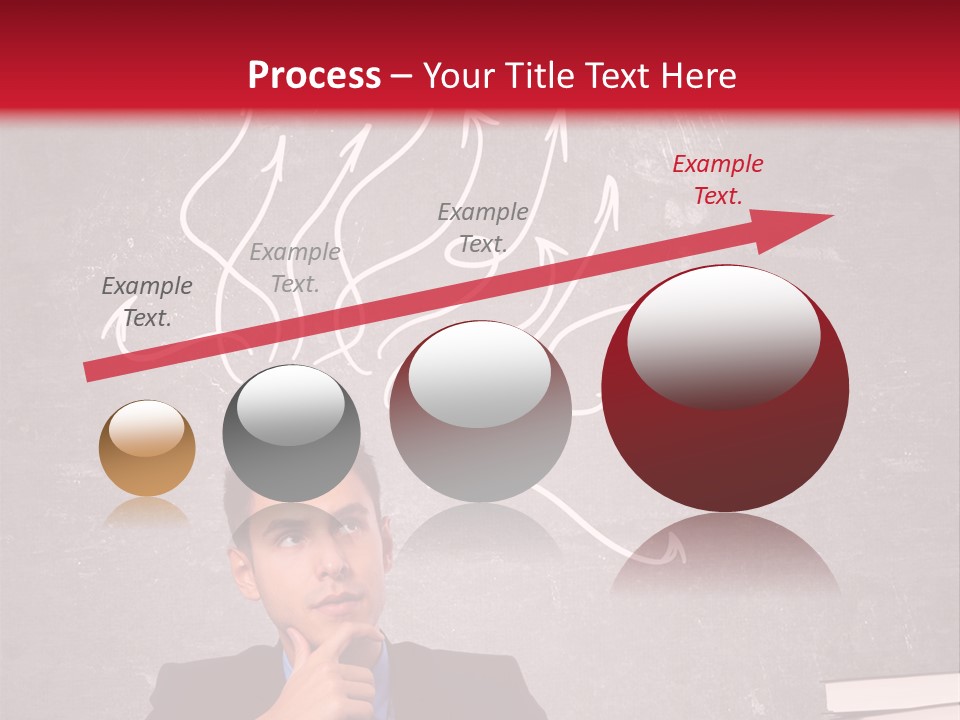 Process – Your Title Text Here

Example Text.

Example Text.

Example Text.

Example Text.